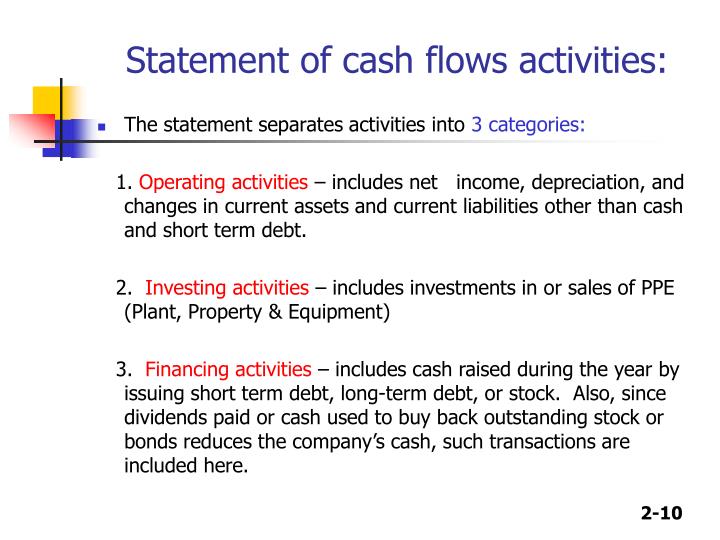 Statement of cash flows activities:

The statement separates activities into 3 categories:

1. Operating activities – includes net income, depreciation, and changes in current assets and current liabilities other than cash and short term debt.

2. Investing activities – includes investments in or sales of PPE (Plant, Property & Equipment)

3. Financing activities – includes cash raised during the year by issuing short term debt, long-term debt, or stock. Also, since dividends paid or cash used to buy back outstanding stock or bonds reduces the company's cash, such transactions are included here.

2-10